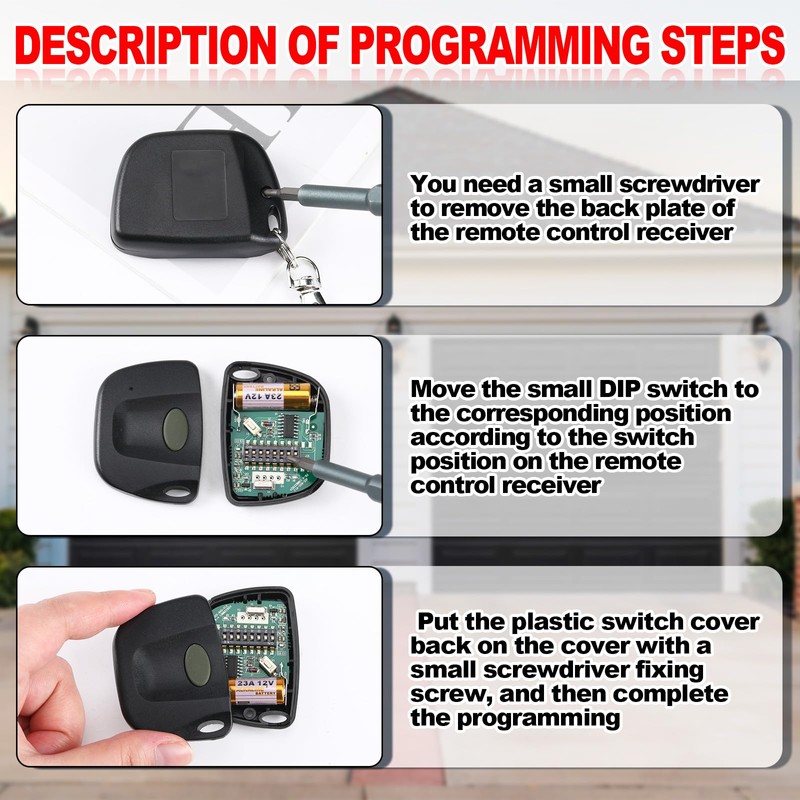 DESCRIPTION OF PROGRAMMING STEPS

You need a small screwdriver to remove the back plate of the remote control receiver

23A 12V

Move the small DIP switch to the corresponding position according to the switch position on the remote control receiver

23A 12V

Put the plastic switch cover back on the cover with a small screwdriver fixing screw, and then complete the programming